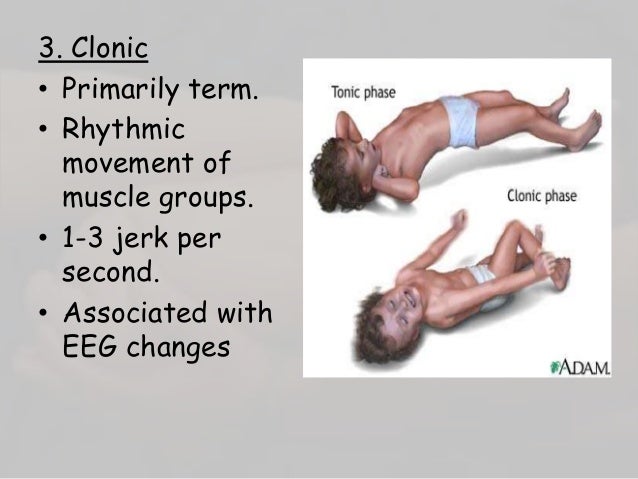 3. Clonic

• Primarily term.
• Rhythmic movement of muscle groups.
• 1-3 jerk per second.
• Associated with EEG changes

Tonic phase

Clonic phase

ADAM.